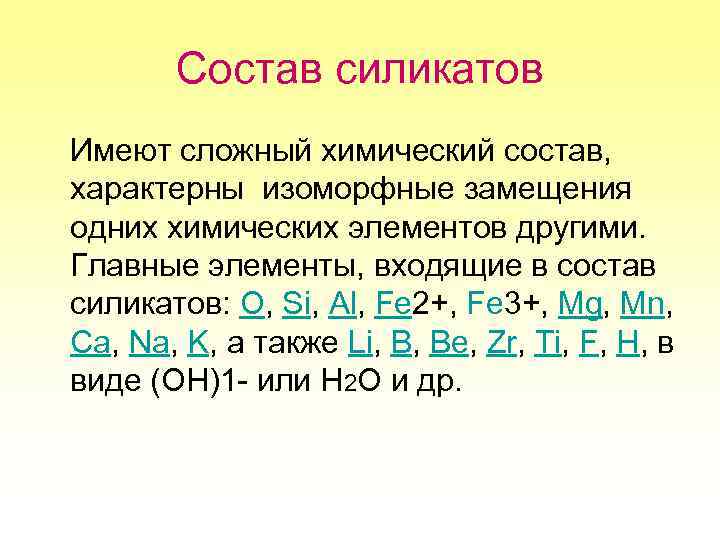 Состав силикатов

Имеют сложный химический состав, характерны изоморфные замещения одних химических элементов другими. Главные элементы, входящие в состав силикатов: O, Si, Al, Fe2+, Fe3+, Mg, Mn, Ca, Na, K, а также Li, B, Be, Zr, Ti, F, H, в виде (OH)1- или $H_2O$ и др.